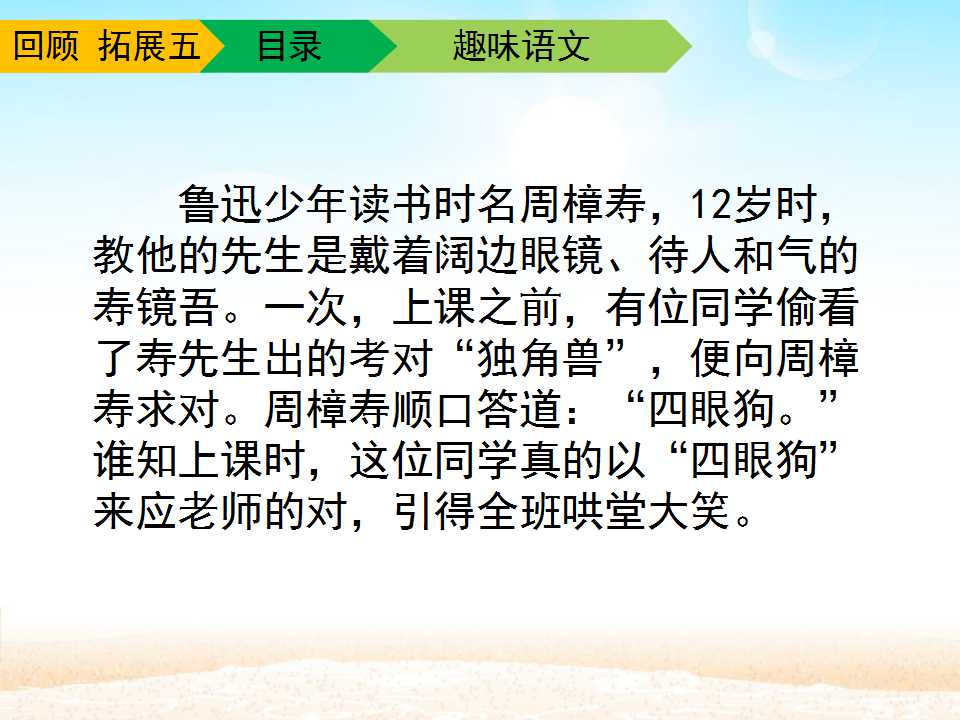 回顾 拓展五 目录 趣味语文

鲁迅少年读书时名周樟寿，12岁时，教他的先生是戴着阔边眼镜、待人和气的寿镜吾。一次，上课之前，有位同学偷看了寿先生出的考对“独角兽”，便向周樟寿求对。周樟寿顺口答道：“四眼狗。”谁知上课时，这位同学真的以“四眼狗”来应老师的对，引得全班哄堂大笑。